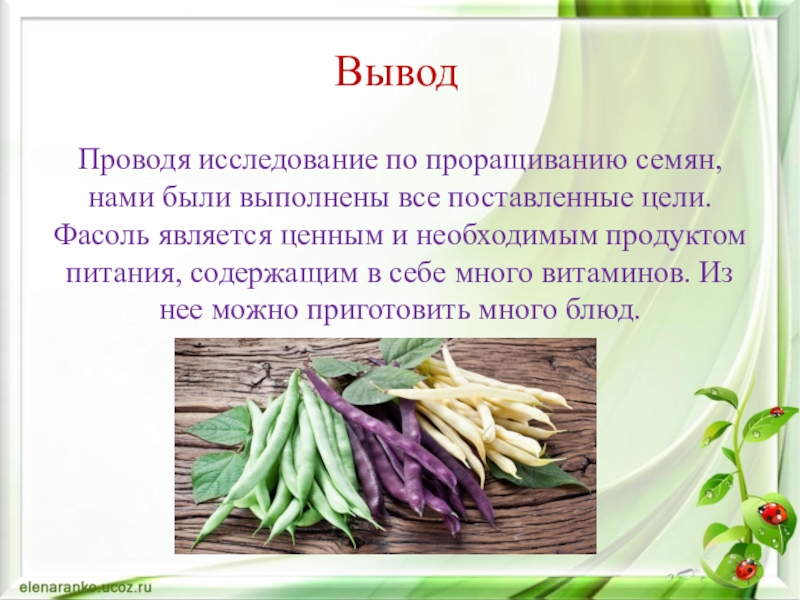 Вывод

Проводя исследование по проращиванию семян, нами были выполнены все поставленные цели. Фасоль является ценным и необходимым продуктом питания, содержащим в себе много витаминов. Из нее можно приготовить много блюд.

elenaranko.ucoz.ru